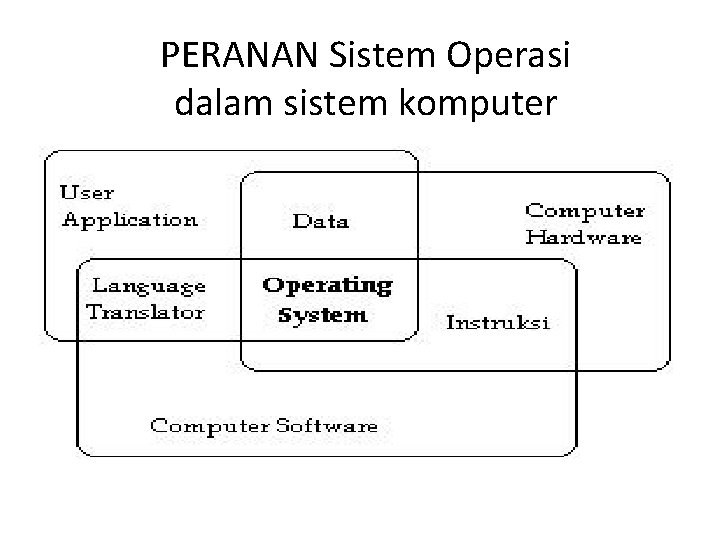 PERANAN Sistem Operasi dalam sistem komputer

User Application

Data

Computer Hardware

Language Translator

Operating System

Instruksi

Computer Software